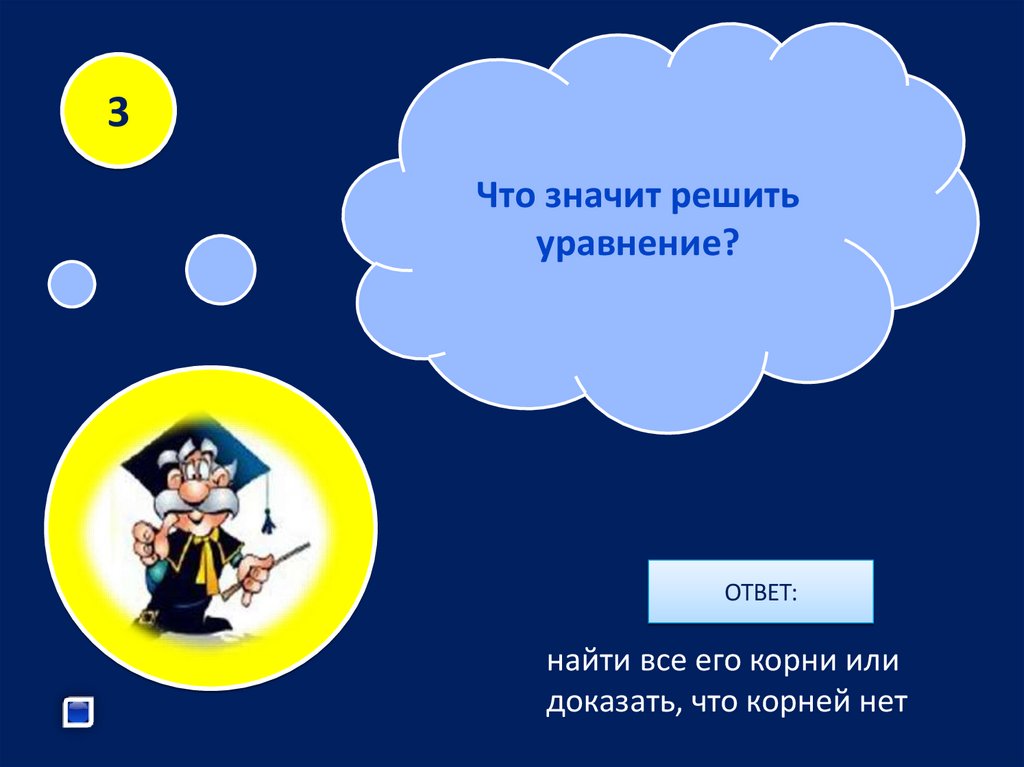 3

Что значит решить уравнение?

ОТВЕТ:

найти все его корни или доказать, что корней нет